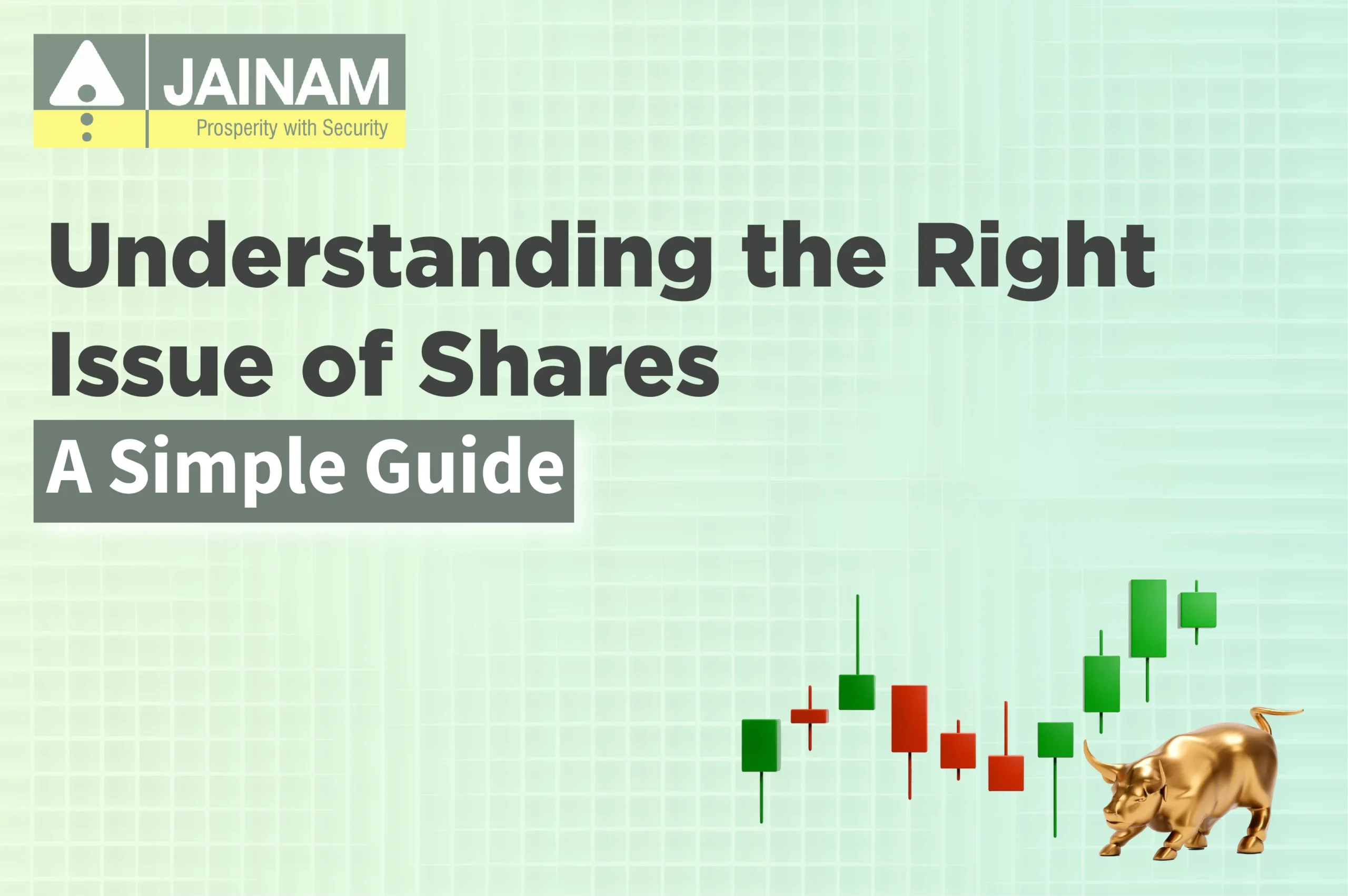 JAINAM
Prosperity with Security

Understanding the Right Issue of Shares

A Simple Guide